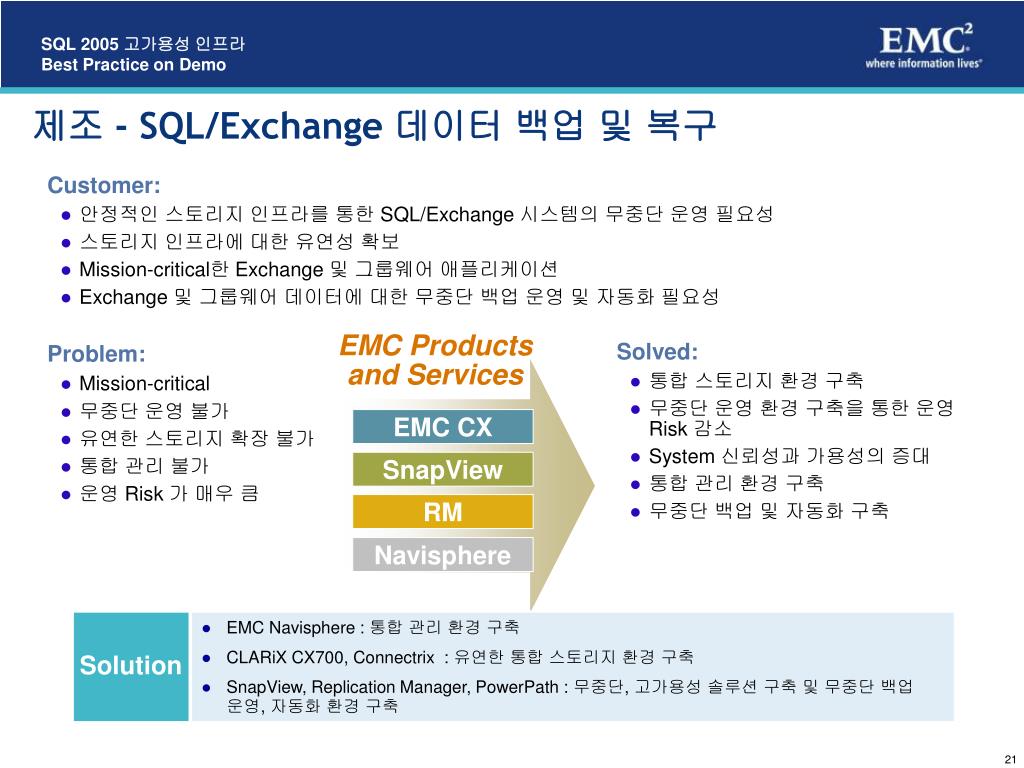 SQL 2005 고가용성 인프라
Best Practice on Demo

EMC²
where information lives®

제조 - SQL/Exchange 데이터 백업 및 복구

Customer:
● 안정적인 스토리지 인프라를 통한 SQL/Exchange 시스템의 무중단 운영 필요성
● 스토리지 인프라에 대한 유연성 확보
● Mission-critical한 Exchange 및 그룹웨어 애플리케이션
● Exchange 및 그룹웨어 데이터에 대한 무중단 백업 운영 및 자동화 필요성

Problem:
● Mission-critical
● 무중단 운영 불가
● 유연한 스토리지 확장 불가
● 통합 관리 불가
● 운영 Risk 가 매우 큼

EMC Products and Services

EMC CX
SnapView
RM
Navisphere

Solved:
● 통합 스토리지 환경 구축
● 무중단 운영 환경 구축을 통한 운영 Risk 감소
● System 신뢰성과 가용성의 증대
● 통합 관리 환경 구축
● 무중단 백업 및 자동화 구축

Solution

● EMC Navisphere : 통합 관리 환경 구축
● CLARiX CX700, Connectrix : 유연한 통합 스토리지 환경 구축
● SnapView, Replication Manager, PowerPath : 무중단, 고가용성 솔루션 구축 및 무중단 백업 운영, 자동화 환경 구축

21